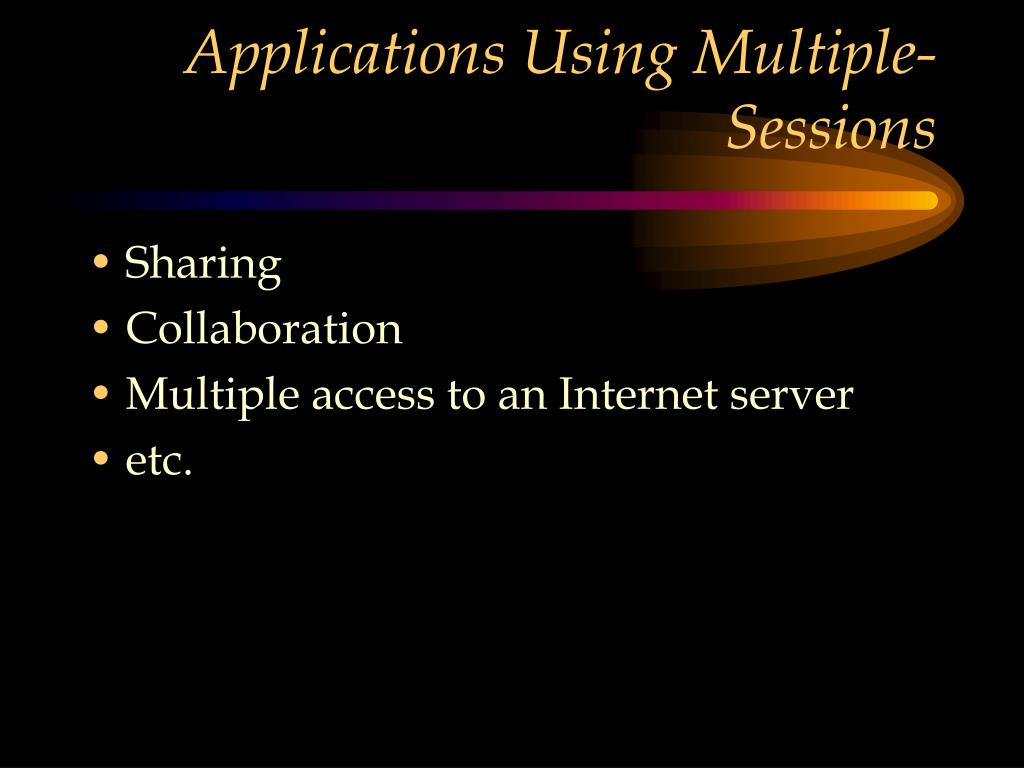 Applications Using Multiple-Sessions

• Sharing
• Collaboration
• Multiple access to an Internet server
• etc.